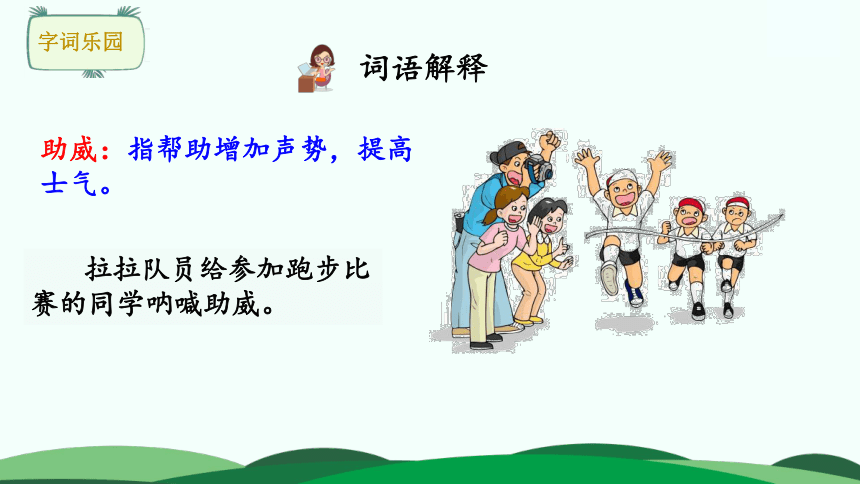 字词乐园

词语解释

助威：指帮助增加声势，提高士气。

拉拉队员给参加跑步比赛的同学呐喊助威。